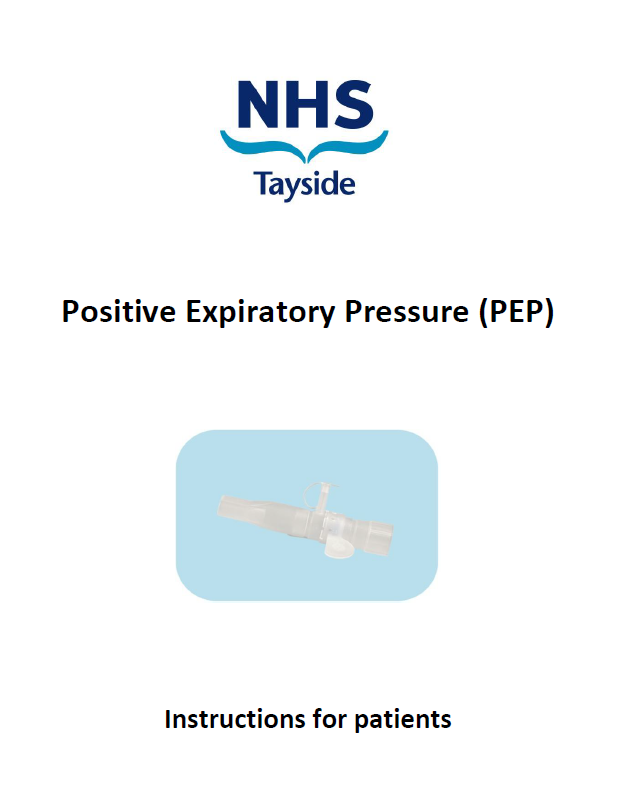 NHS
Tayside

Positive Expiratory Pressure (PEP)

Instructions for patients